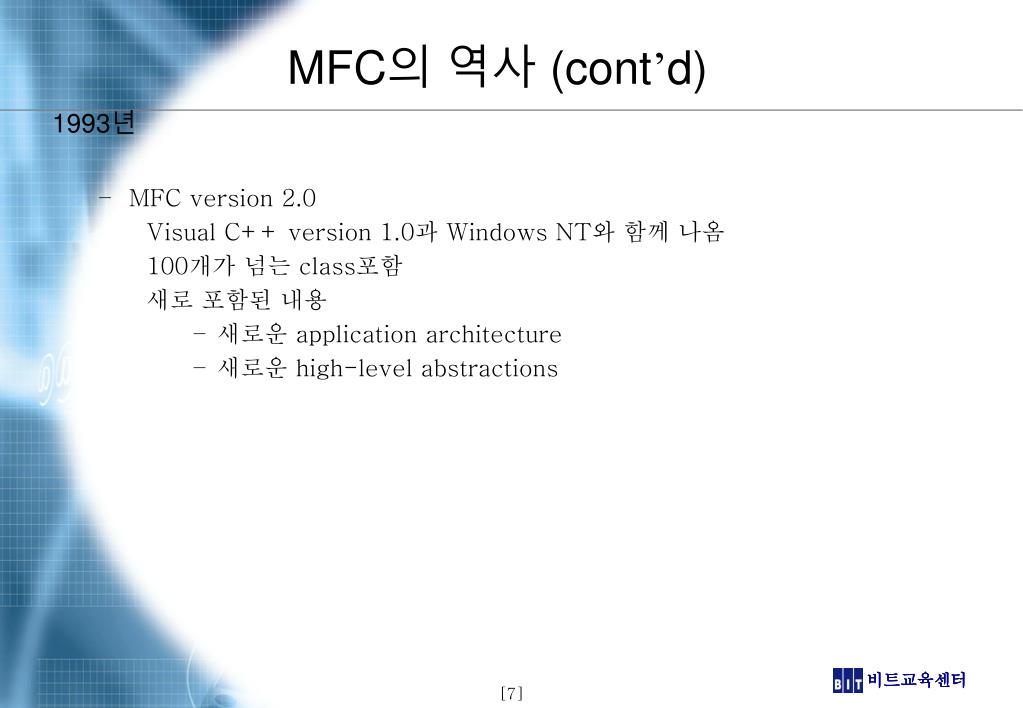 MFC의 역사 (cont'd)

1993년

- MFC version 2.0
Visual C++ version 1.0과 Windows NT와 함께 나옴
100개가 넘는 class포함
새로 포함된 내용
- 새로운 application architecture
- 새로운 high-level abstractions

[7]

BIT 비트교육센터